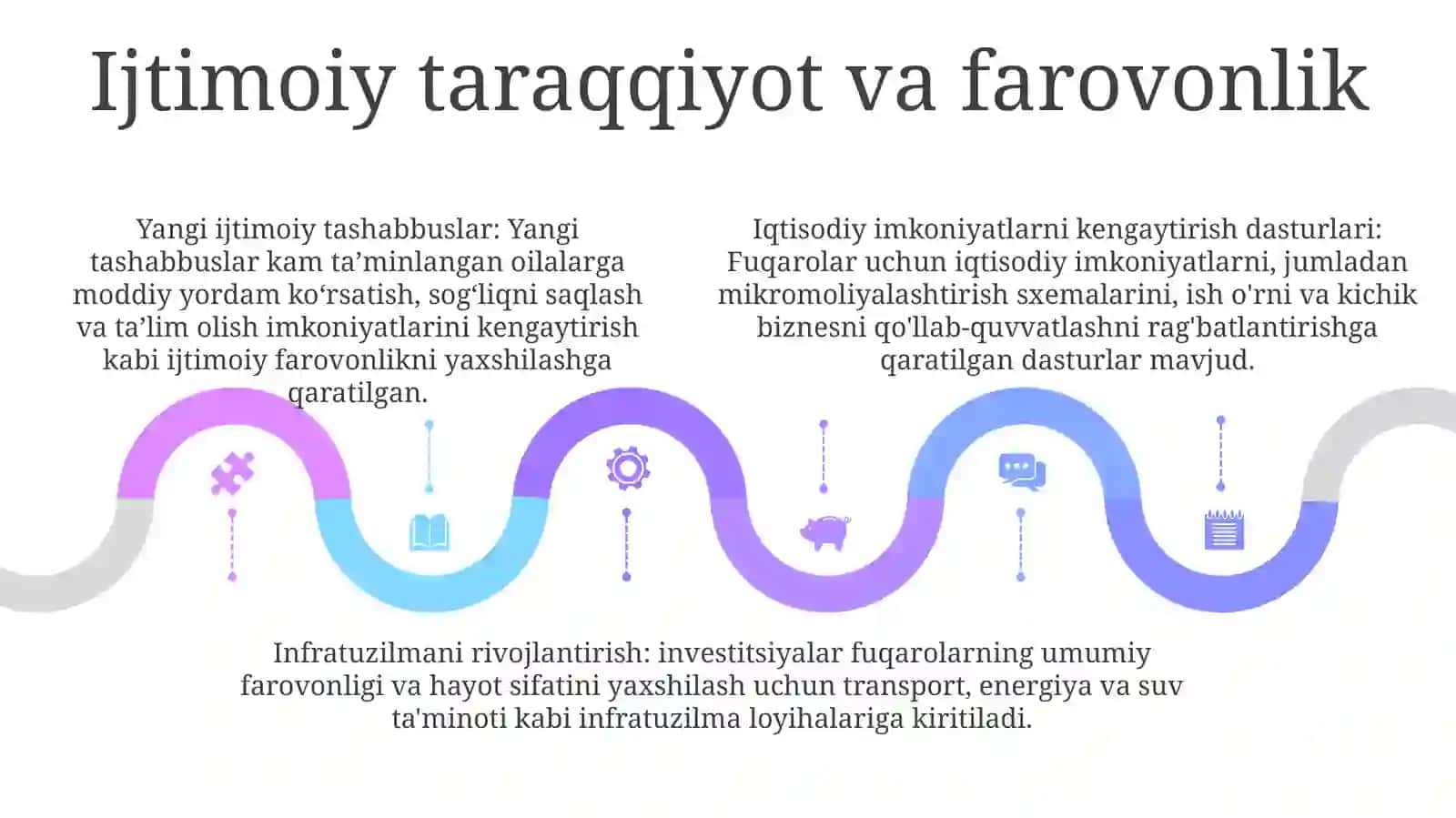 Ijtimoiy taraqqiyot va farovonlik

Yangi ijtimoiy tashabbuslar: Yangi tashabbuslar kam ta’minlangan oilalarga moddiy yordam ko‘rsatish, sog‘liqni saqlash va ta’lim olish imkoniyatlarini kengaytirish kabi ijtimoiy farovonlikni yaxshilashga qaratilgan.

Iqtisodiy imkoniyatlarni kengaytirish dasturlari: Fuqarolar uchun iqtisodiy imkoniyatlarni, jumladan mikromoliyalashtirish sxemalarini, ish o'rni va kichik biznesni qo'llab-quvvatlashni rag'batlantirishga qaratilgan dasturlar mavjud.

Infratuzilmani rivojlantirish: investitsiyalar fuqarolarning umumiy farovonligi va hayot sifatini yaxshilash uchun transport, energiya va suv ta'minoti kabi infratuzilma loyihalariga kiritiladi.